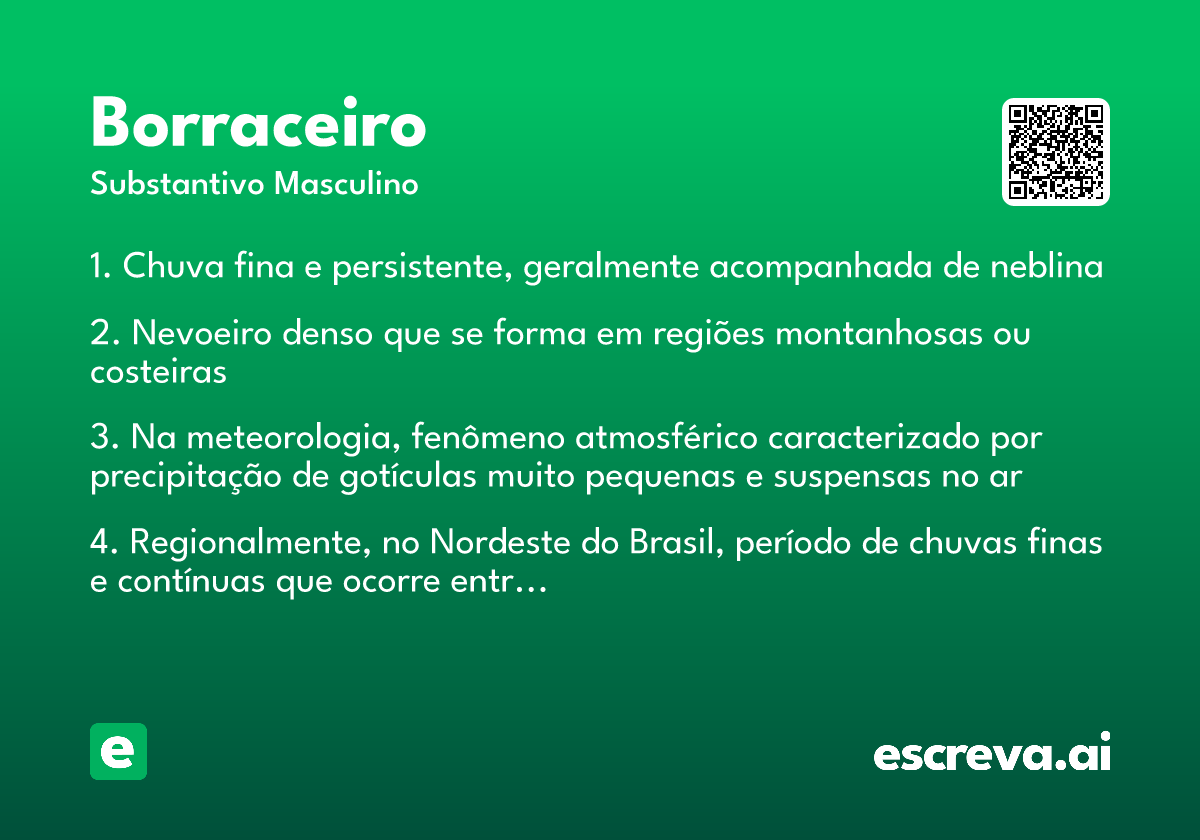 Borraceiro

Substantivo Masculino

1. Chuva fina e persistente, geralmente acompanhada de neblina

2. Nevoeiro denso que se forma em regiões montanhosas ou costeiras

3. Na meteorologia, fenômeno atmosférico caracterizado por precipitação de gotículas muito pequenas e suspensas no ar

4. Regionalmente, no Nordeste do Brasil, período de chuvas finas e contínuas que ocorre entr…

e

escreva.ai